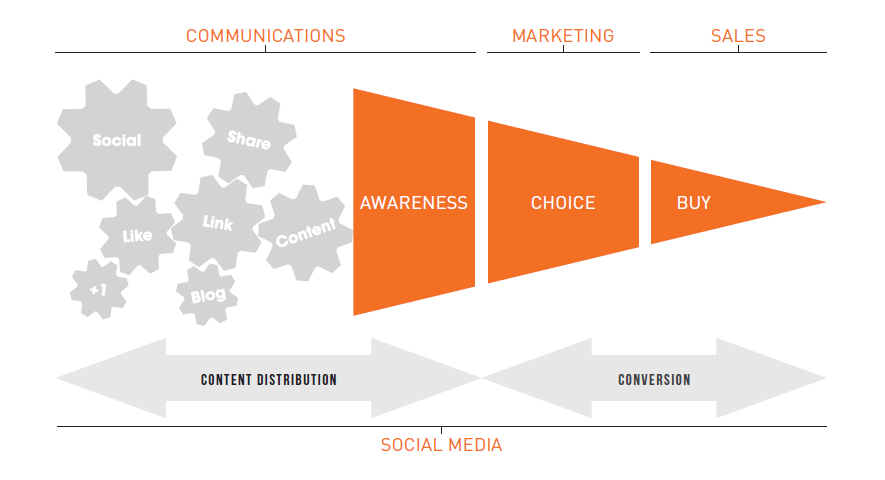 COMMUNICATIONS

MARKETING

SALES

Social

Share

Like

Link

Content

+1

Blog

AWARENESS

CHOICE

BUY

CONTENT DISTRIBUTION

CONVERSION

SOCIAL MEDIA